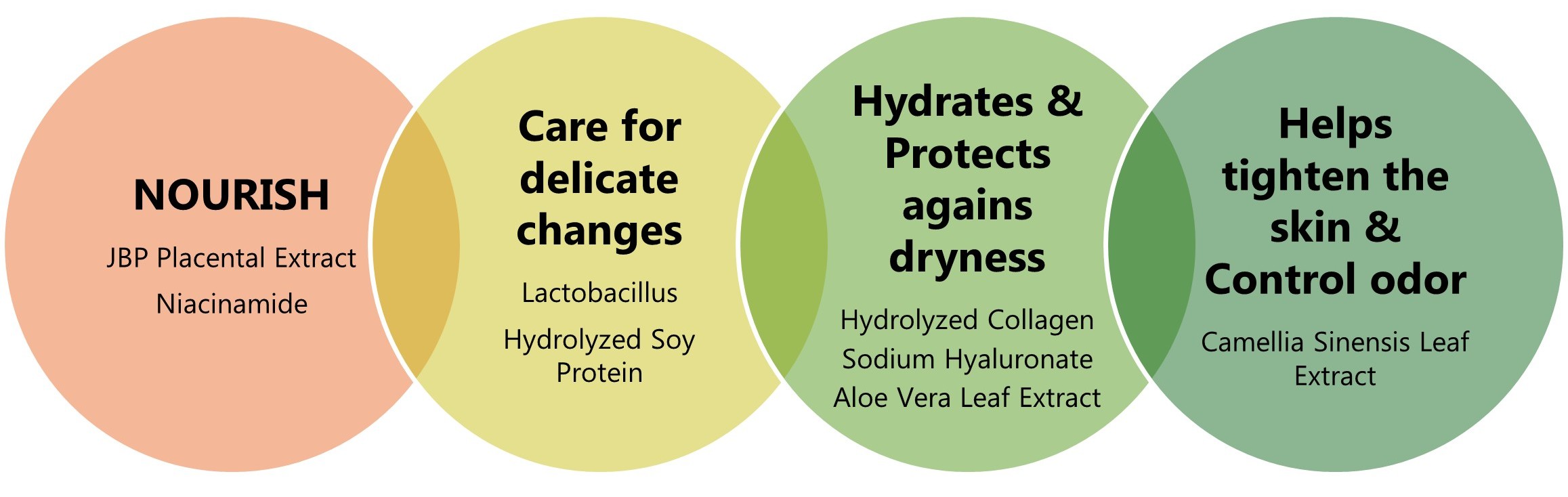 NOURISH

JBP Placental Extract

Niacinamide

Care for delicate changes

Lactobacillus

Hydrolyzed Soy Protein

Hydrates & Protects agains dryness

Hydrolyzed Collagen

Sodium Hyaluronate

Aloe Vera Leaf Extract

Helps tighten the skin & Control odor

Camellia Sinensis Leaf Extract